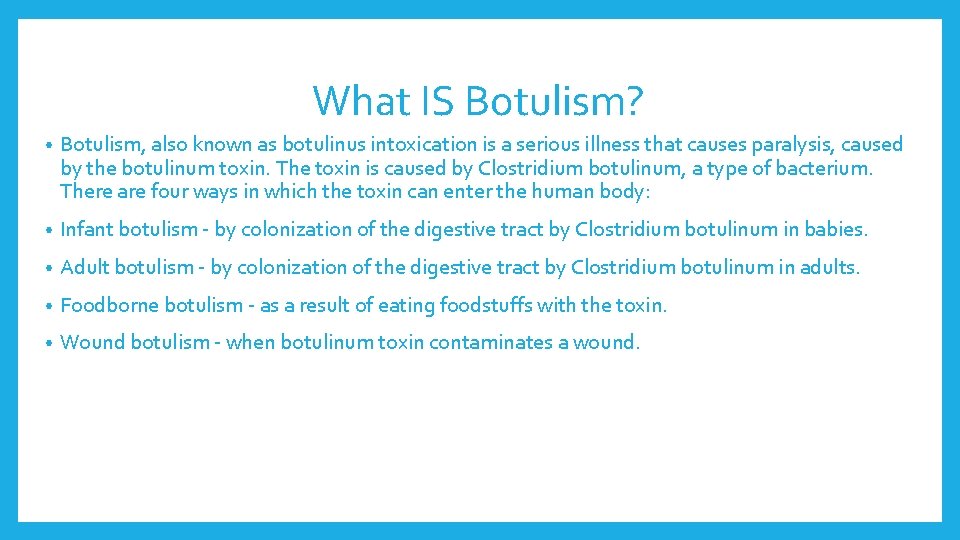 What IS Botulism?

• Botulism, also known as botulinus intoxication is a serious illness that causes paralysis, caused by the botulinum toxin. The toxin is caused by Clostridium botulinum, a type of bacterium. There are four ways in which the toxin can enter the human body:

• Infant botulism - by colonization of the digestive tract by Clostridium botulinum in babies.

• Adult botulism - by colonization of the digestive tract by Clostridium botulinum in adults.

• Foodborne botulism - as a result of eating foodstuffs with the toxin.

• Wound botulism - when botulinum toxin contaminates a wound.